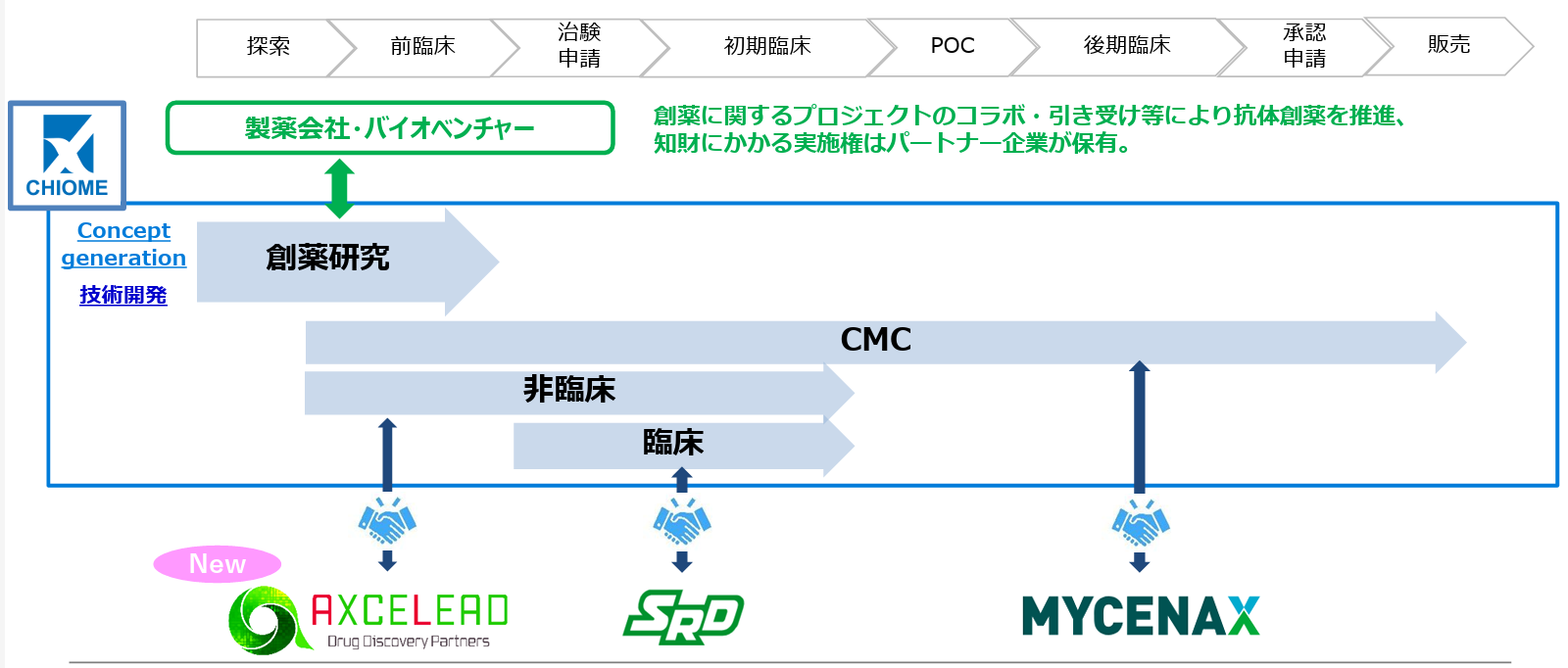 探索 前臨床 治験申請 初期臨床 POC 後期臨床 承認申請 販売

CHIOME

製薬会社・バイオベンチャー

創薬に関するプロジェクトのコラボ・引き受け等により抗体創薬を推進、知財にかかる実施権はパートナー企業が保有。

Concept generation

技術開発

創薬研究

CMC

非臨床

臨床

New

AXCELEAD
Drug Discovery Partners

SRD

MYCENAX